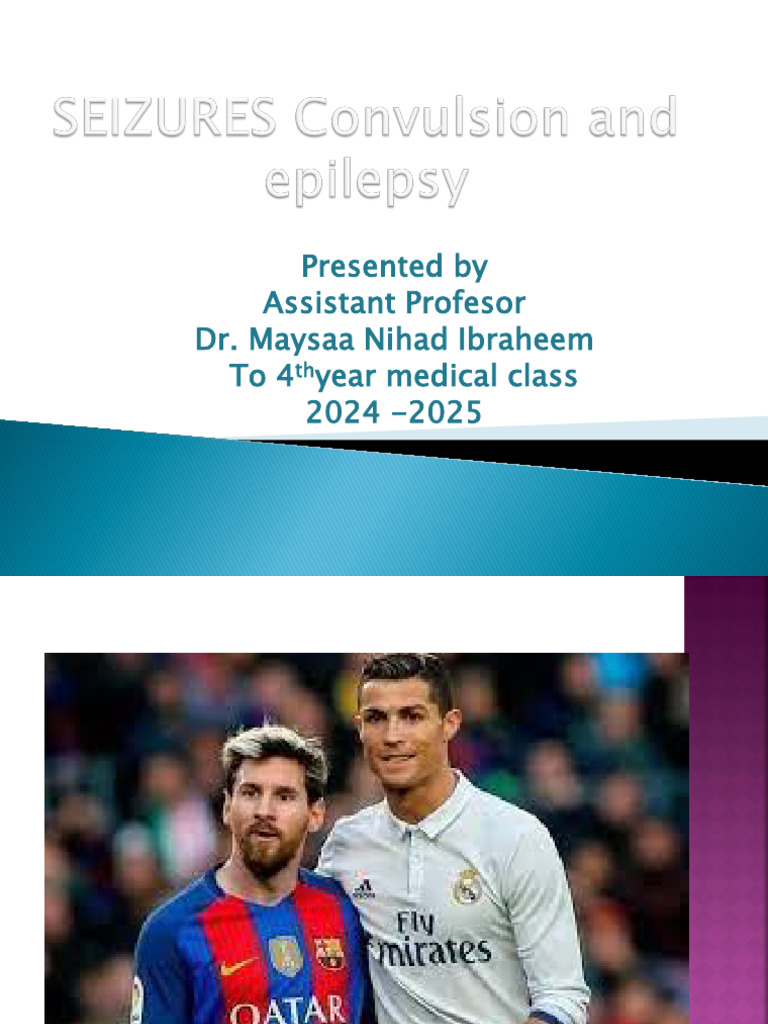 SEIZURES Convulsion and epilepsy

Presented by
Assistant Profesor
Dr. Maysaa Nihad Ibraheem
To 4$^{th}$year medical class
2024 -2025

Fly
Emirates

QATAR